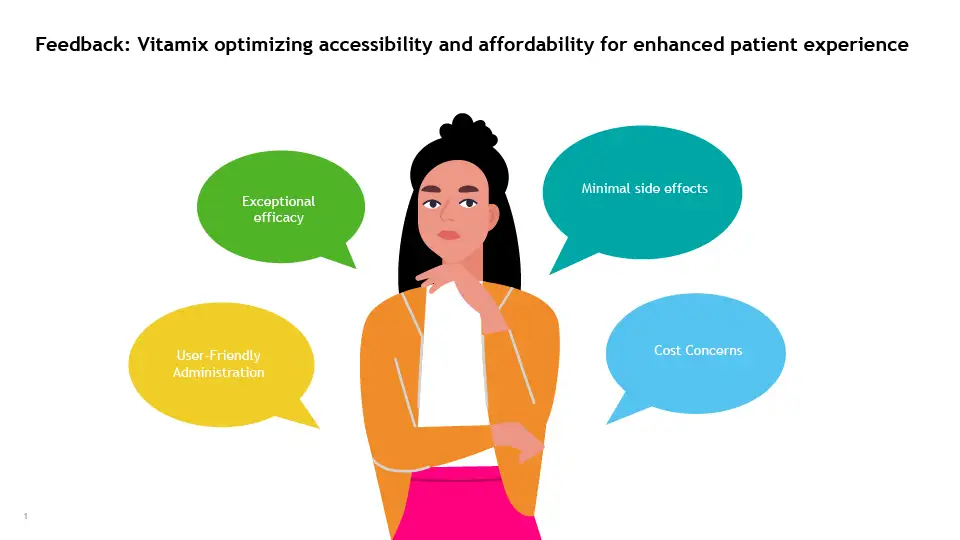 Feedback: Vitamix optimizing accessibility and affordability for enhanced patient experience

Exceptional efficacy

Minimal side effects

User-Friendly Administration

Cost Concerns

1